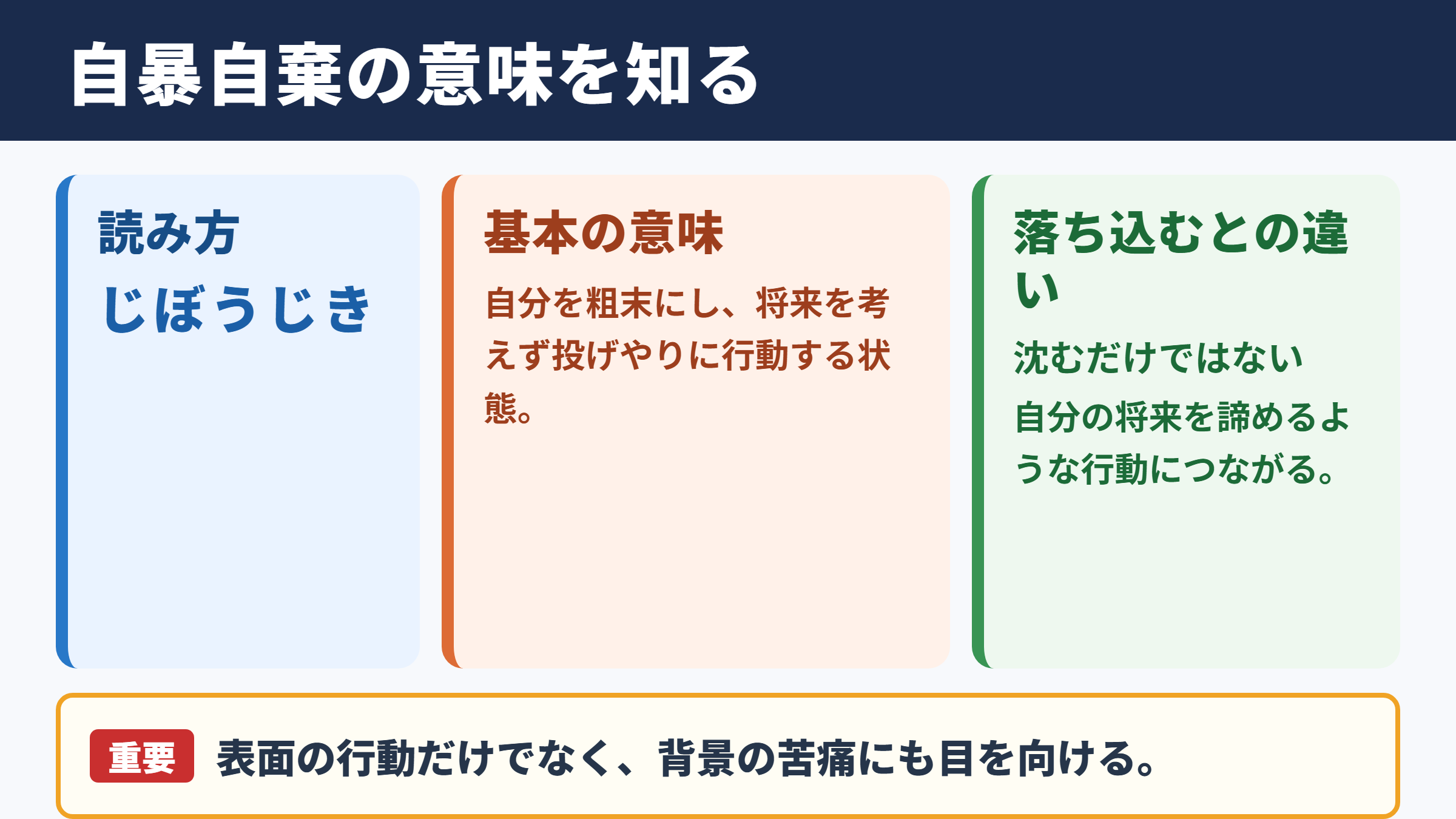 自暴自棄の意味を知る

読み方

じぼうじき

基本の意味

自分を粗末にし、将来を考えず投げやりに行動する状態。

落ち込むとの違い

沈むだけではない

自分の将来を諦めるような行動につながる。

重要 表面の行動だけでなく、背景の苦痛にも目を向ける。